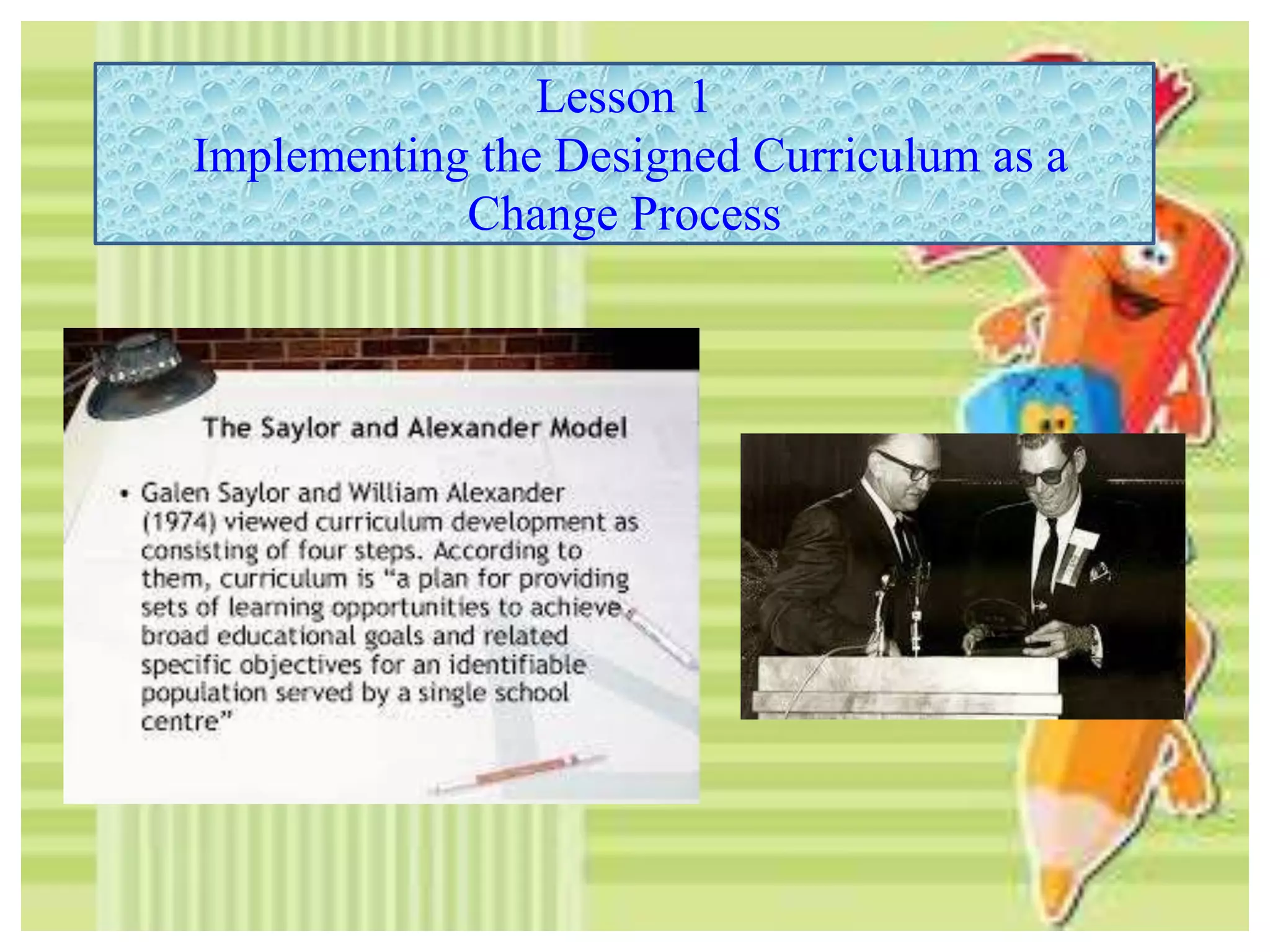 Lesson 1
Implementing the Designed Curriculum as a Change Process

The Saylor and Alexander Model

• Galen Saylor and William Alexander (1974) viewed curriculum development as consisting of four steps. According to them, curriculum is "a plan for providing sets of learning opportunities to achieve broad educational goals and related specific objectives for an identifiable population served by a single school centre"